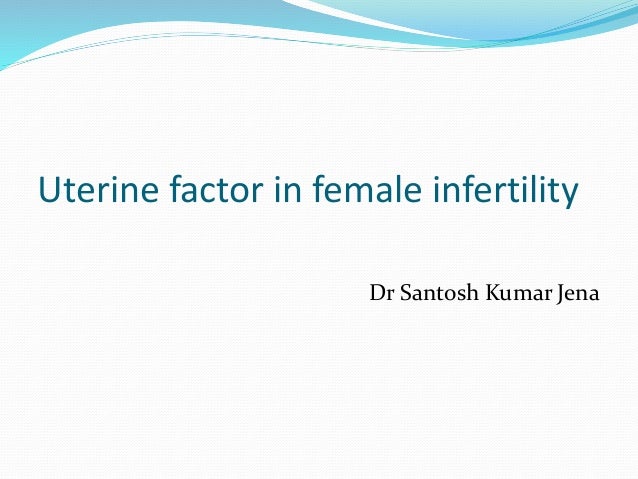 Uterine factor in female infertility

Dr Santosh Kumar Jena